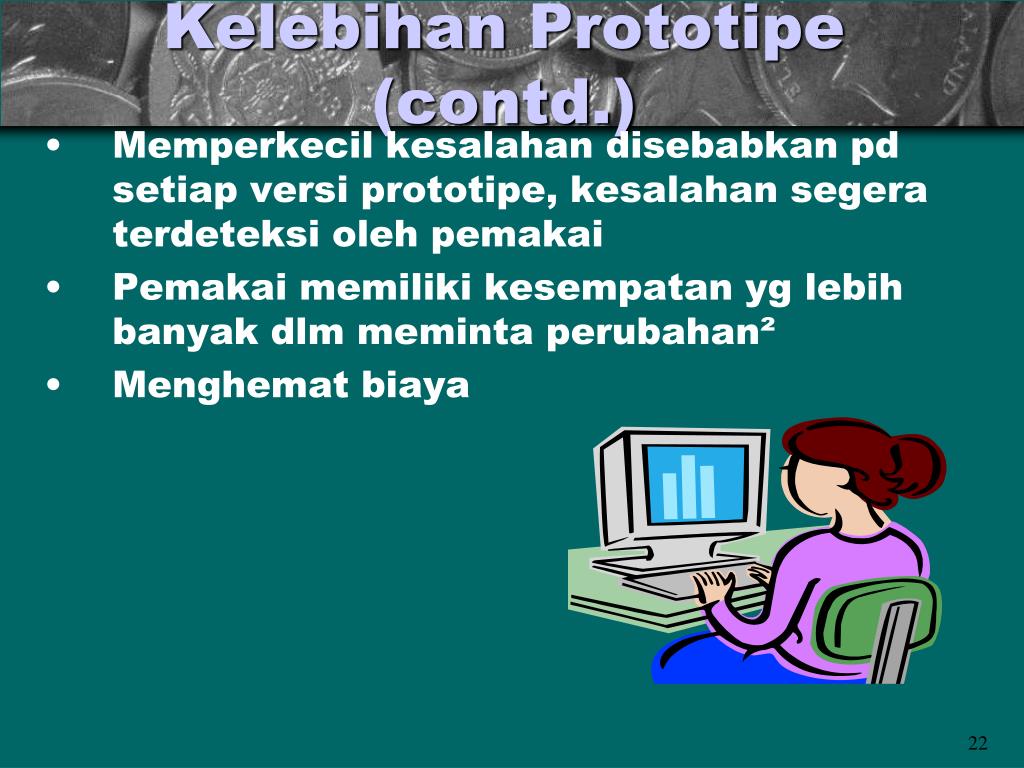 Kelebihan Prototipe (contd.)

• Memperkecil kesalahan disebabkan pd setiap versi prototipe, kesalahan segera terdeteksi oleh pemakai
• Pemakai memiliki kesempatan yg lebih banyak dlm meminta perubahan²
• Menghemat biaya

22